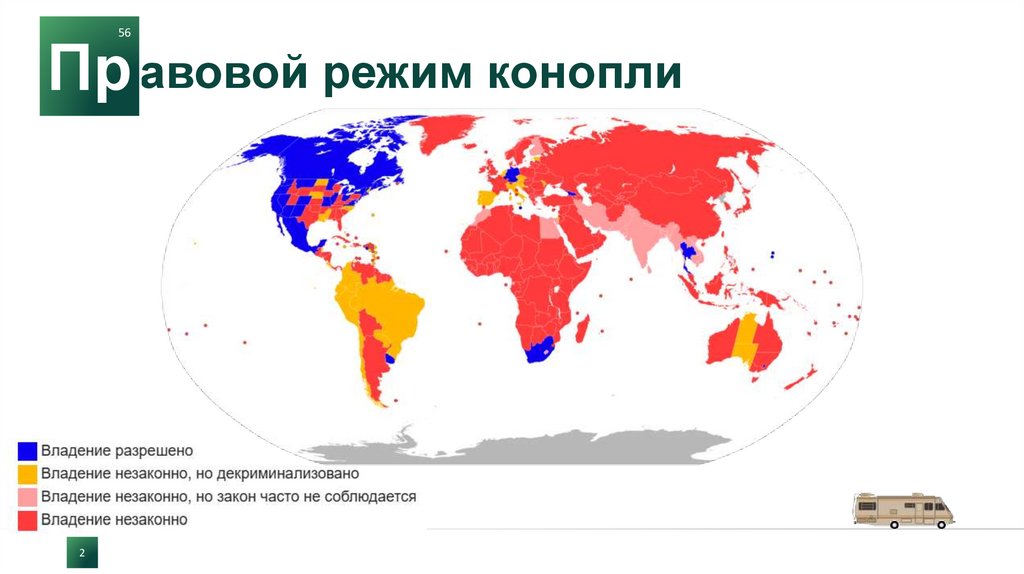 56
Правовой режим конопли

Владение разрешено
Владение незаконно, но декриминализовано
Владение незаконно, но закон часто не соблюдается
Владение незаконно

2